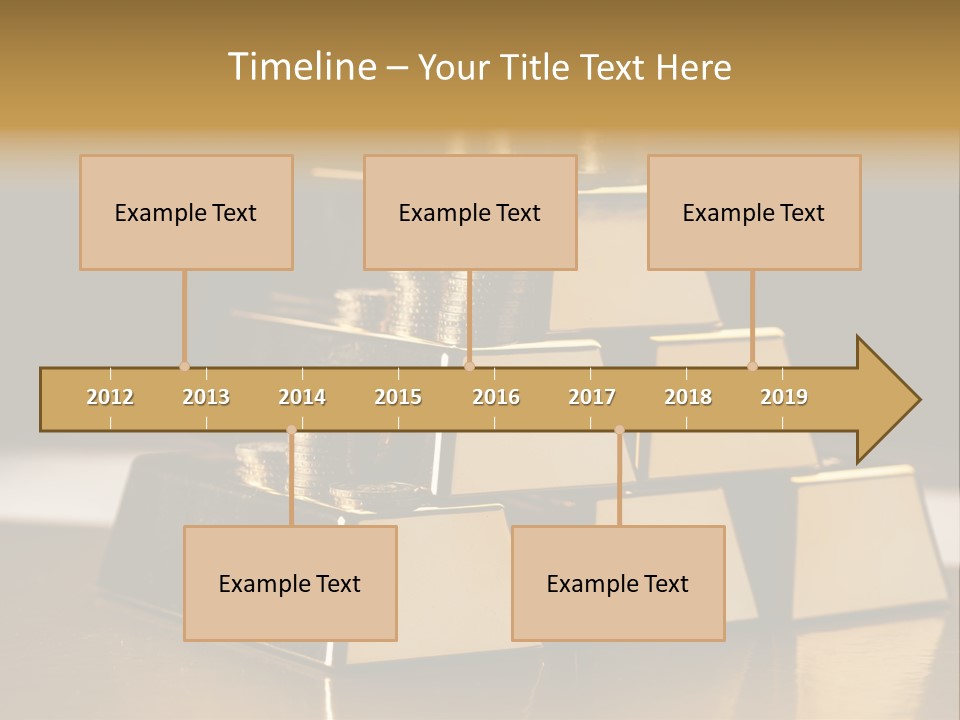 Timeline – Your Title Text Here

Example Text

Example Text

Example Text

2012 2013 2014 2015 2016 2017 2018 2019

Example Text

Example Text